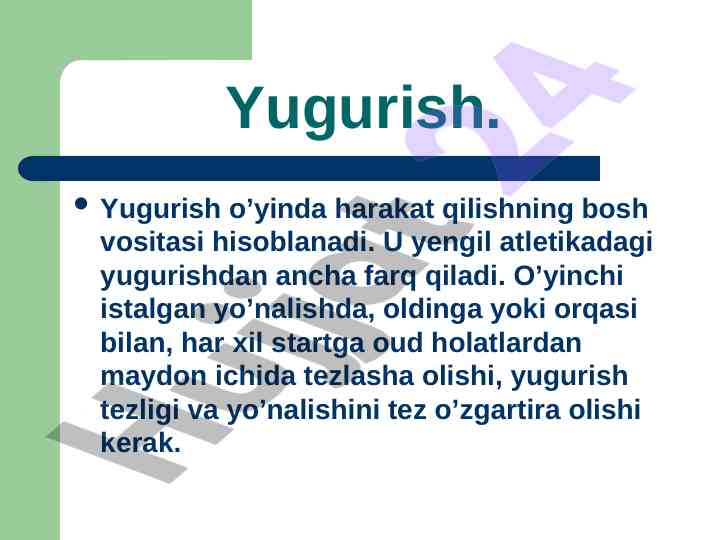 Yugurish.

• Yugurish o’yinda harakat qilishning bosh vositasi hisoblanadi. U yengil atletikadagi yugurishdan ancha farq qiladi. O’yinchi istalgan yo’nalishda, oldinga yoki orqasi bilan, har xil startga oud holatlardan maydon ichida tezlasha olishi, yugurish tezligi va yo’nalishini tez o’zgartira olishi kerak.

Hujjat 24